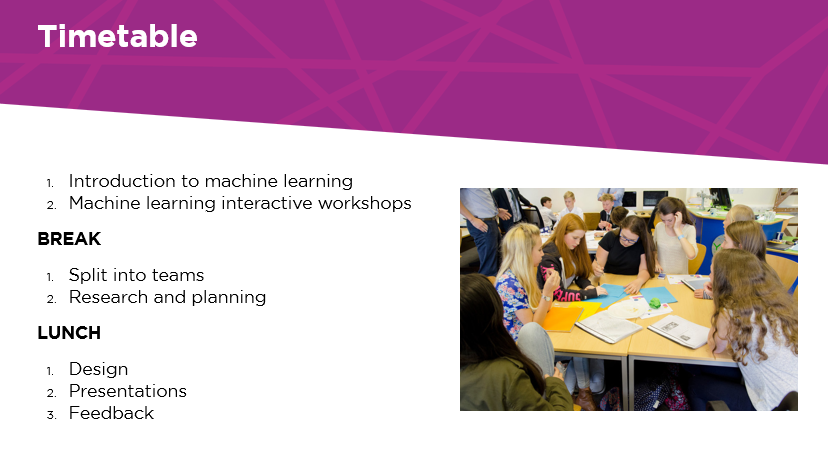 Timetable

1. Introduction to machine learning
2. Machine learning interactive workshops

BREAK

1. Split into teams
2. Research and planning

LUNCH

1. Design
2. Presentations
3. Feedback